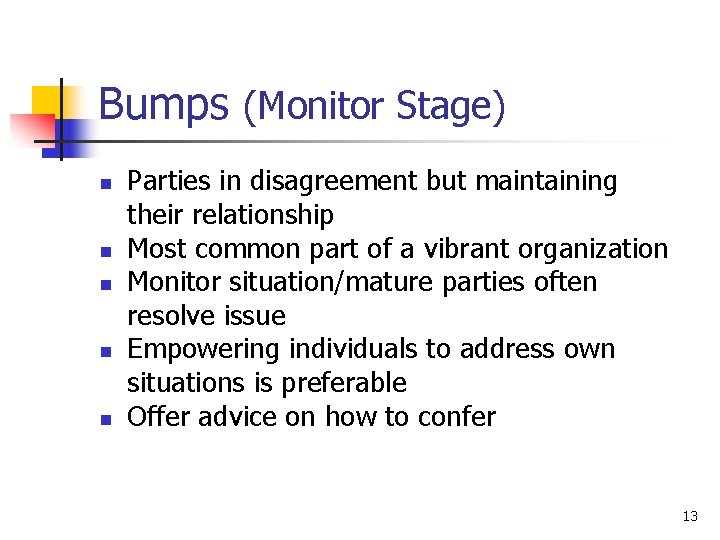 Bumps (Monitor Stage)

- Parties in disagreement but maintaining their relationship
- Most common part of a vibrant organization
- Monitor situation/mature parties often resolve issue
- Empowering individuals to address own situations is preferable
- Offer advice on how to confer

13